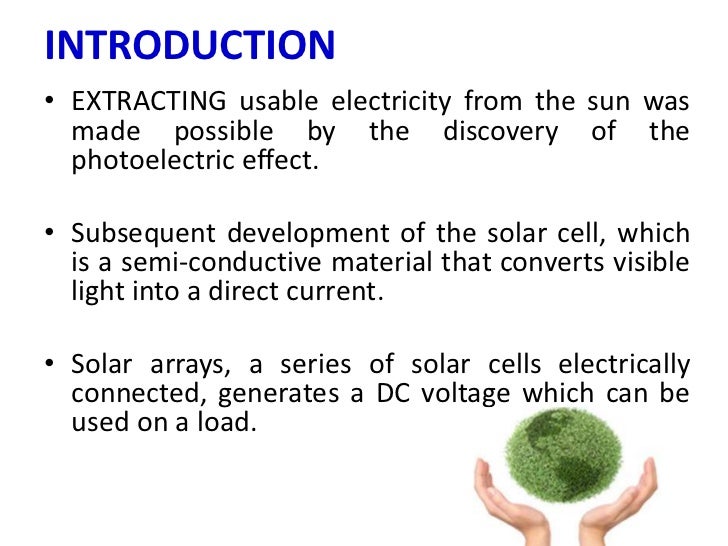 INTRODUCTION

• EXTRACTING usable electricity from the sun was made possible by the discovery of the photoelectric effect.

• Subsequent development of the solar cell, which is a semi-conductive material that converts visible light into a direct current.

• Solar arrays, a series of solar cells electrically connected, generates a DC voltage which can be used on a load.